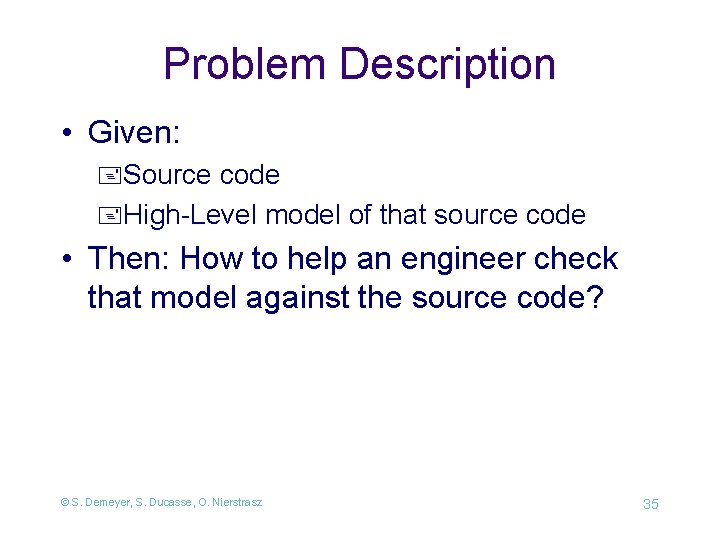 Problem Description

• Given:
Source code
High-Level model of that source code
• Then: How to help an engineer check that model against the source code?

© S. Demeyer, S. Ducasse, O. Nierstrasz

35